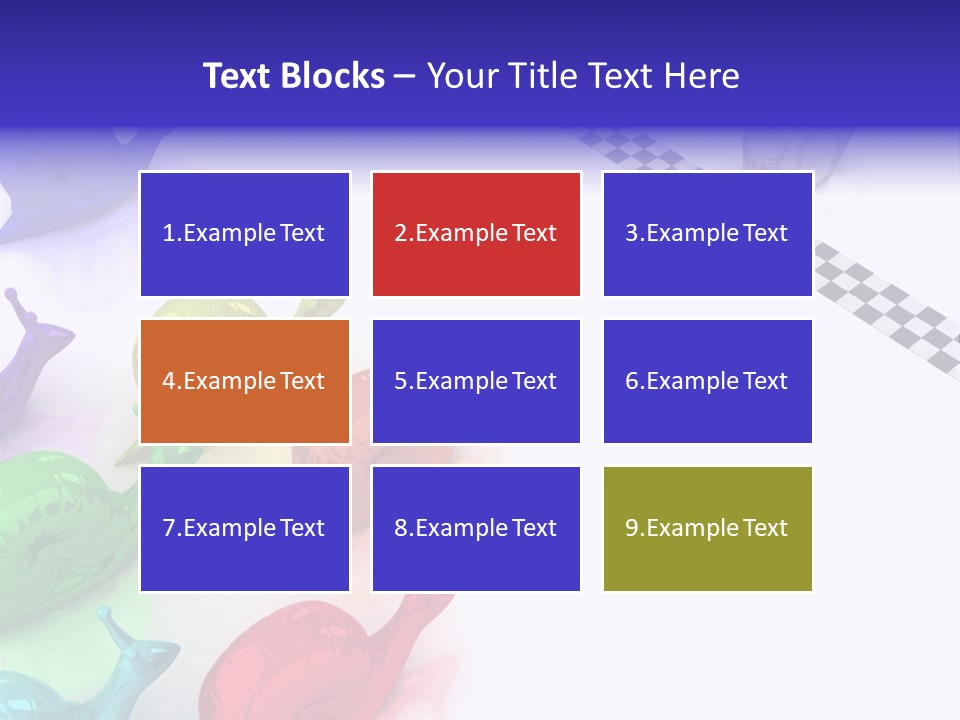 Text Blocks – Your Title Text Here

1.Example Text

2.Example Text

3.Example Text

4.Example Text

5.Example Text

6.Example Text

7.Example Text

8.Example Text

9.Example Text